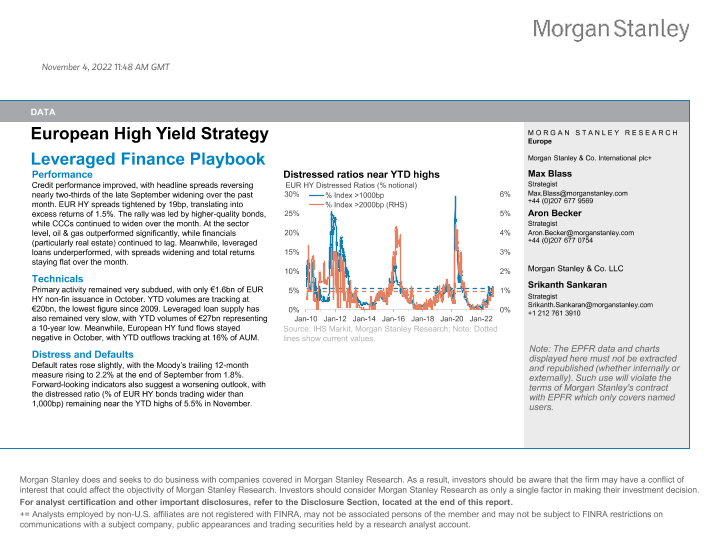 Morgan Stanley

November 4, 2022 11:48 AM GMT

DATA

European High Yield Strategy

Leveraged Finance Playbook

Performance
Credit performance improved, with headline spreads reversing nearly two-thirds of the late September widening over the past month. EUR HY spreads tightened by 19bp, translating into excess returns of 1.5%. The rally was led by higher-quality bonds, while CCCs continued to widen over the month. At the sector level, oil & gas outperformed significantly, while financials (particularly real estate) continued to lag. Meanwhile, leveraged loans underperformed, with spreads widening and total returns staying flat over the month.

Technicals
Primary activity remained very subdued, with only €1.6bn of EUR HY non-fin issuance in October. YTD volumes are tracking at €20bn, the lowest figure since 2009. Leveraged loan supply has also remained very slow, with YTD volumes of €27bn representing a 10-year low. Meanwhile, European HY fund flows stayed negative in October, with YTD outflows tracking at 16% of AUM.

Distress and Defaults
Default rates rose slightly, with the Moody's trailing 12-month measure rising to 2.2% at the end of September from 1.8%. Forward-looking indicators also suggest a worsening outlook, with the distressed ratio (% of EUR HY bonds trading wider than 1,000bp) remaining near the YTD highs of 5.5% in November.

Distressed ratios near YTD highs
EUR HY Distressed Ratios (% notional)
% Index >1000bp
% Index >2000bp (RHS)
30%
25%
20%
15%
10%
5%
0%
6%
5%
4%
3%
2%
1%
0%
Jan-10 Jan-12 Jan-14 Jan-16 Jan-18 Jan-20 Jan-22
Source: IHS Markit, Morgan Stanley Research; Note: Dotted lines show current values.

MORGAN STANLEY RESEARCH
Europe

Morgan Stanley & Co. International plc+

Max Blass
Strategist
Max.Blass@morganstanley.com
+44 (0)207 677 9569

Aron Becker
Strategist
Aron.Becker@morganstanley.com
+44 (0)207 677 0754

Morgan Stanley & Co. LLC

Srikanth Sankaran
Strategist
Srikanth.Sankaran@morganstanley.com
+1 212 761 3910

Note: The EPFR data and charts displayed here must not be extracted and republished (whether internally or externally). Such use will violate the terms of Morgan Stanley's contract with EPFR which only covers named users.

Morgan Stanley does and seeks to do business with companies covered in Morgan Stanley Research. As a result, investors should be aware that the firm may have a conflict of interest that could affect the objectivity of Morgan Stanley Research. Investors should consider Morgan Stanley Research as only a single factor in making their investment decision.
For analyst certification and other important disclosures, refer to the Disclosure Section, located at the end of this report.
+= Analysts employed by non-U.S. affiliates are not registered with FINRA, may not be associated persons of the member and may not be subject to FINRA restrictions on communications with a subject company, public appearances and trading securities held by a research analyst account.